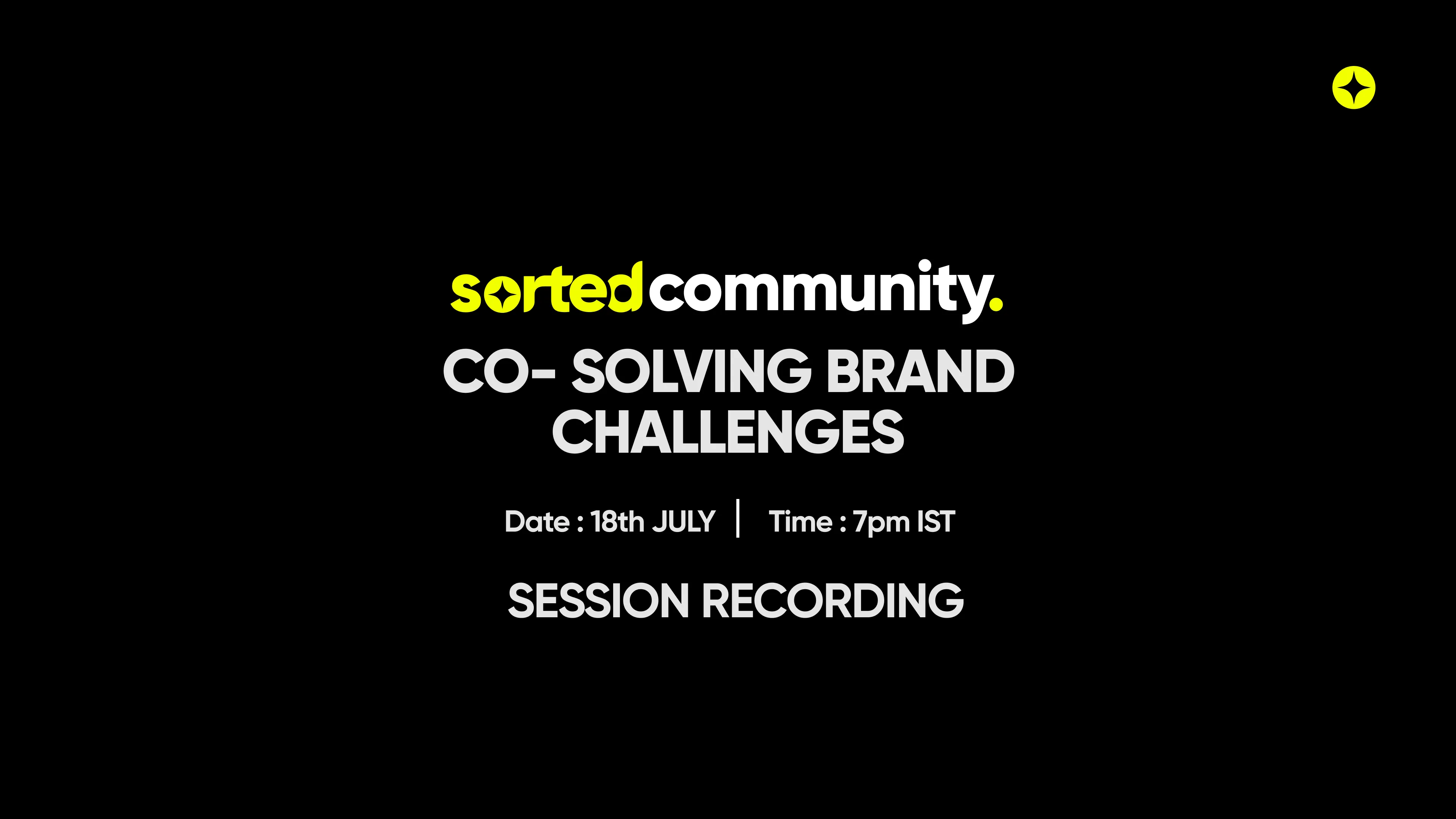 sortedcommunity.

CO- SOLVING BRAND CHALLENGES

Date : 18th JULY | Time : 7pm IST

SESSION RECORDING